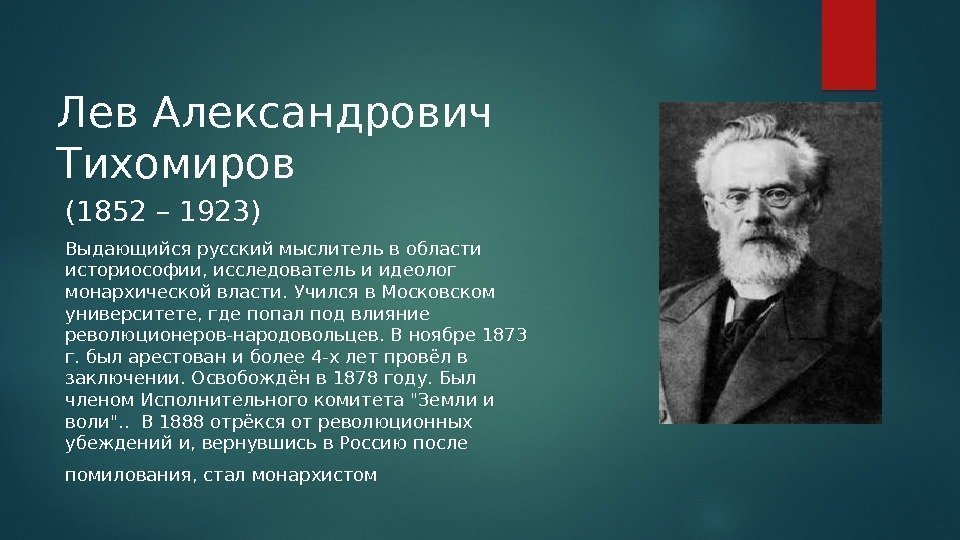 Лев Александрович Тихомиров

(1852 – 1923)

Выдающийся русский мыслитель в области историософии, исследователь и идеолог монархической власти. Учился в Московском университете, где попал под влияние революционеров-народовольцев. В ноябре 1873 г. был арестован и более 4-х лет провёл в заключении. Освобождён в 1878 году. Был членом Исполнительного комитета "Земли и воли".. В 1888 отрёкся от революционных убеждений и, вернувшись в Россию после

помилования, стал монархистом